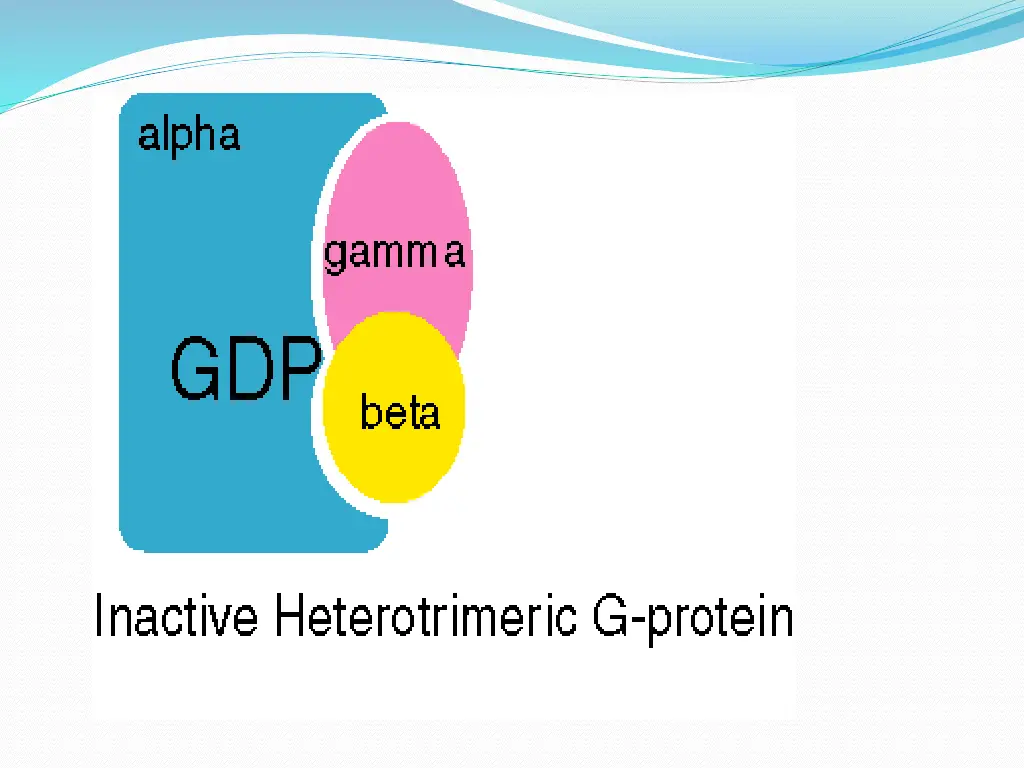 alpha

gamma

GDP

beta

Inactive Heterotrimeric G-protein